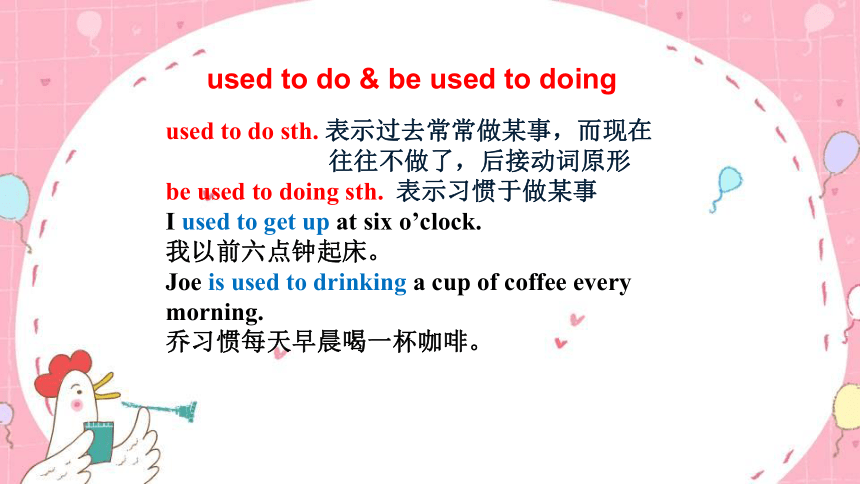 used to do & be used to doing

used to do sth. 表示过去常常做某事，而现在往往不做了，后接动词原形
be used to doing sth. 表示习惯于做某事
I used to get up at six o’clock.
我以前六点钟起床。
Joe is used to drinking a cup of coffee every morning.
乔习惯每天早晨喝一杯咖啡。